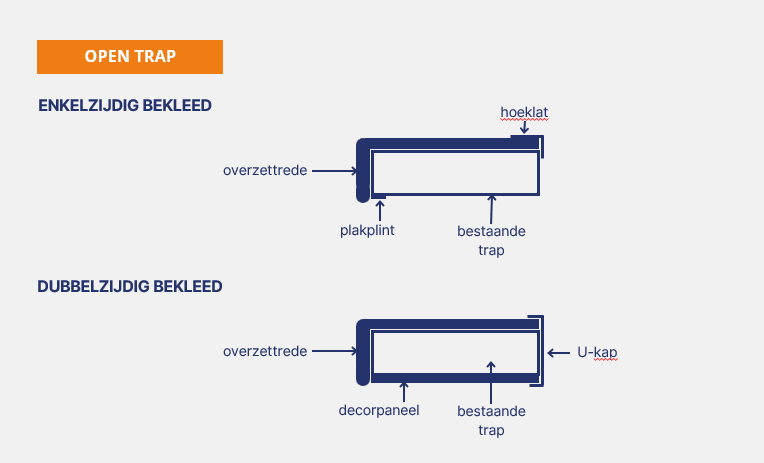 OPEN TRAP

ENKELZIJDIG BEKLEED

hoeklat

overzettrede

plakplint

bestaande trap

DUBBELZIJDIG BEKLEED

overzettrede

U-kap

decorpaneel

bestaande trap